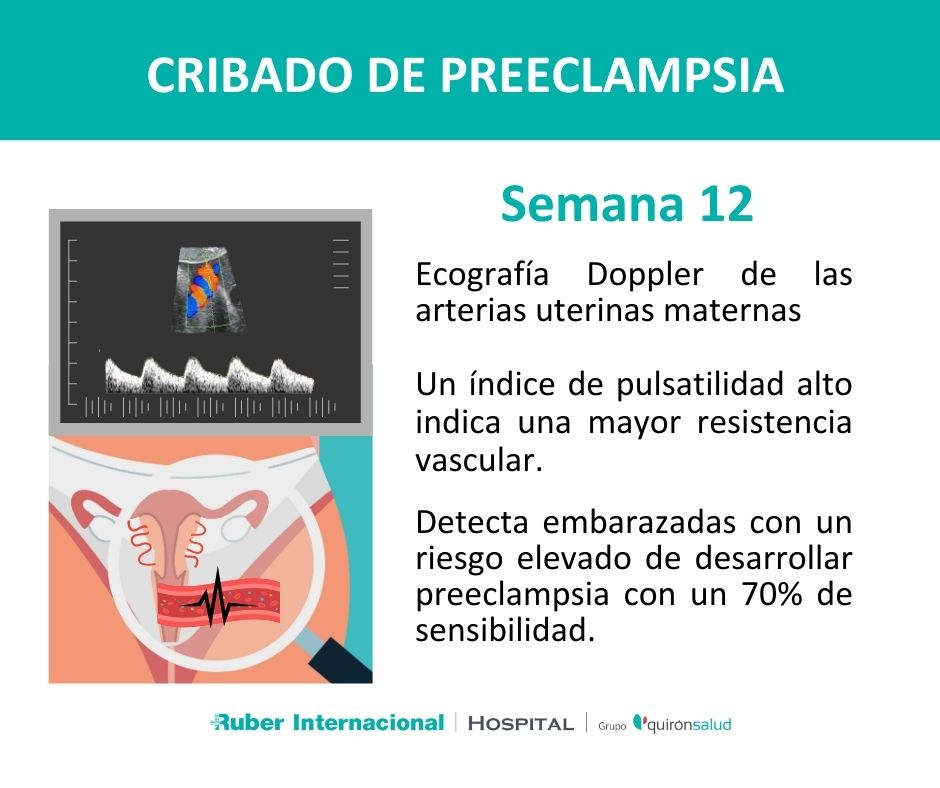 CRIBADO DE PREECLAMPSIA

Semana 12

Ecografía Doppler de las arterias uterinas maternas

Un índice de pulsatilidad alto indica una mayor resistencia vascular.

Detecta embarazadas con un riesgo elevado de desarrollar preeclampsia con un 70% de sensibilidad.

Ruber Internacional | HOSPITAL | Grupo quirónsalud